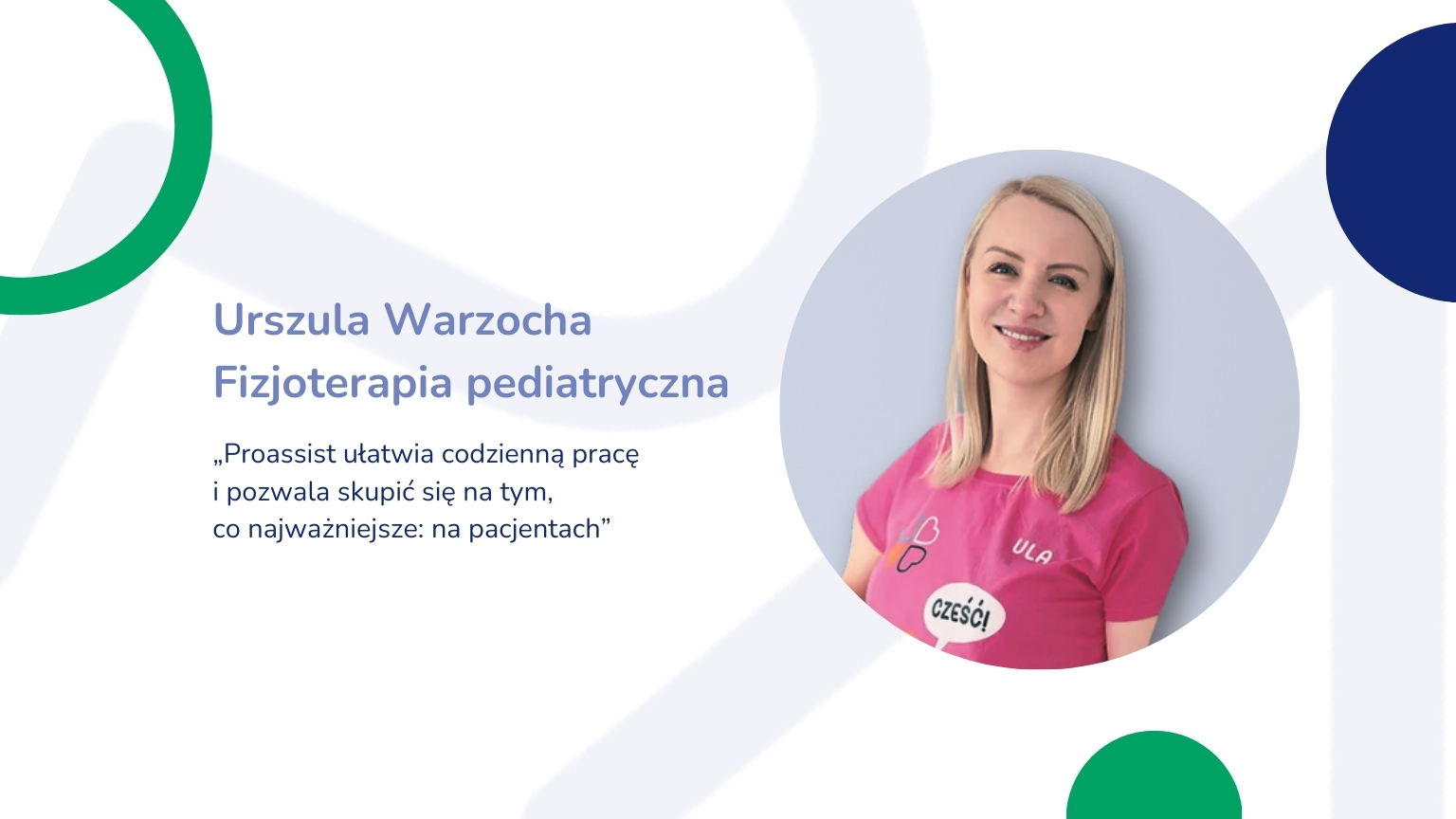 Urszula Warzocha
Fizjoterapia pediatryczna

„Proassist ułatwia codzienną pracę i pozwala skupić się na tym, co najważniejsze: na pacjentach”

ULA

CZEŚĆ!